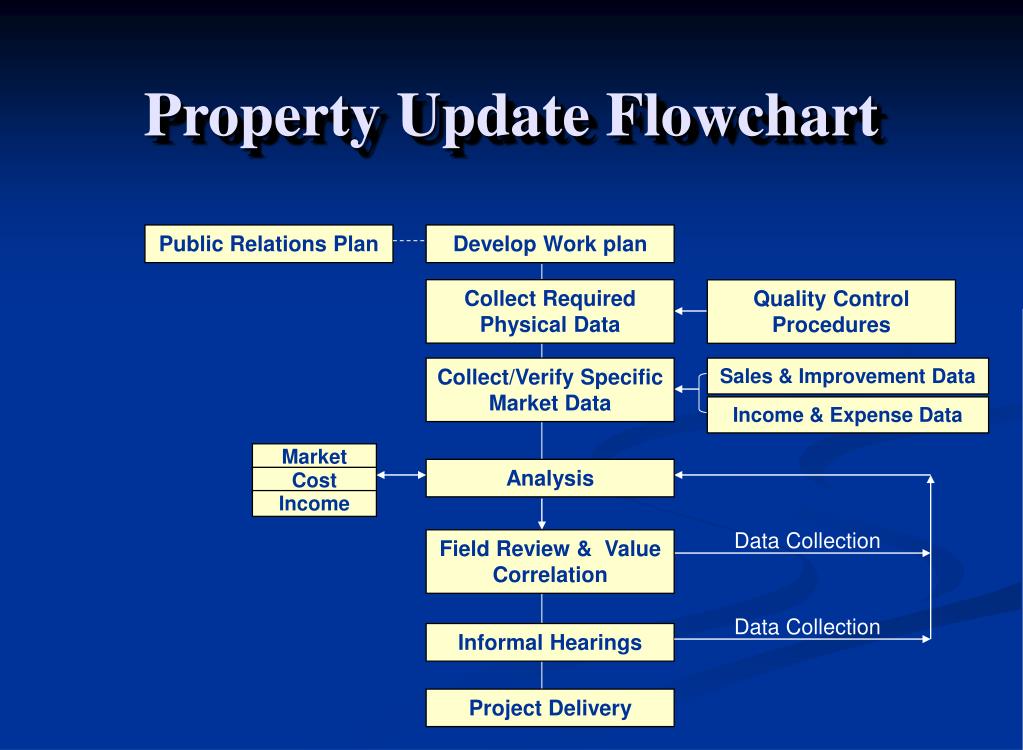 Property Update Flowchart

Public Relations Plan

Develop Work plan

Collect Required Physical Data

Quality Control Procedures

Collect/Verify Specific Market Data

Sales & Improvement Data

Income & Expense Data

Market

Cost

Income

Analysis

Field Review & Value Correlation

Data Collection

Informal Hearings

Data Collection

Project Delivery